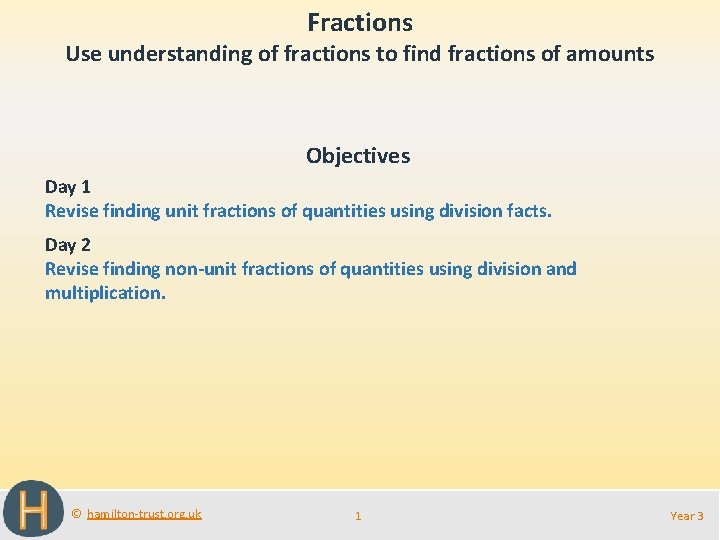 Fractions

Use understanding of fractions to find fractions of amounts

Objectives

Day 1

Revise finding unit fractions of quantities using division facts.

Day 2

Revise finding non-unit fractions of quantities using division and multiplication.

H

© hamilton-trust.org.uk

1

Year 3